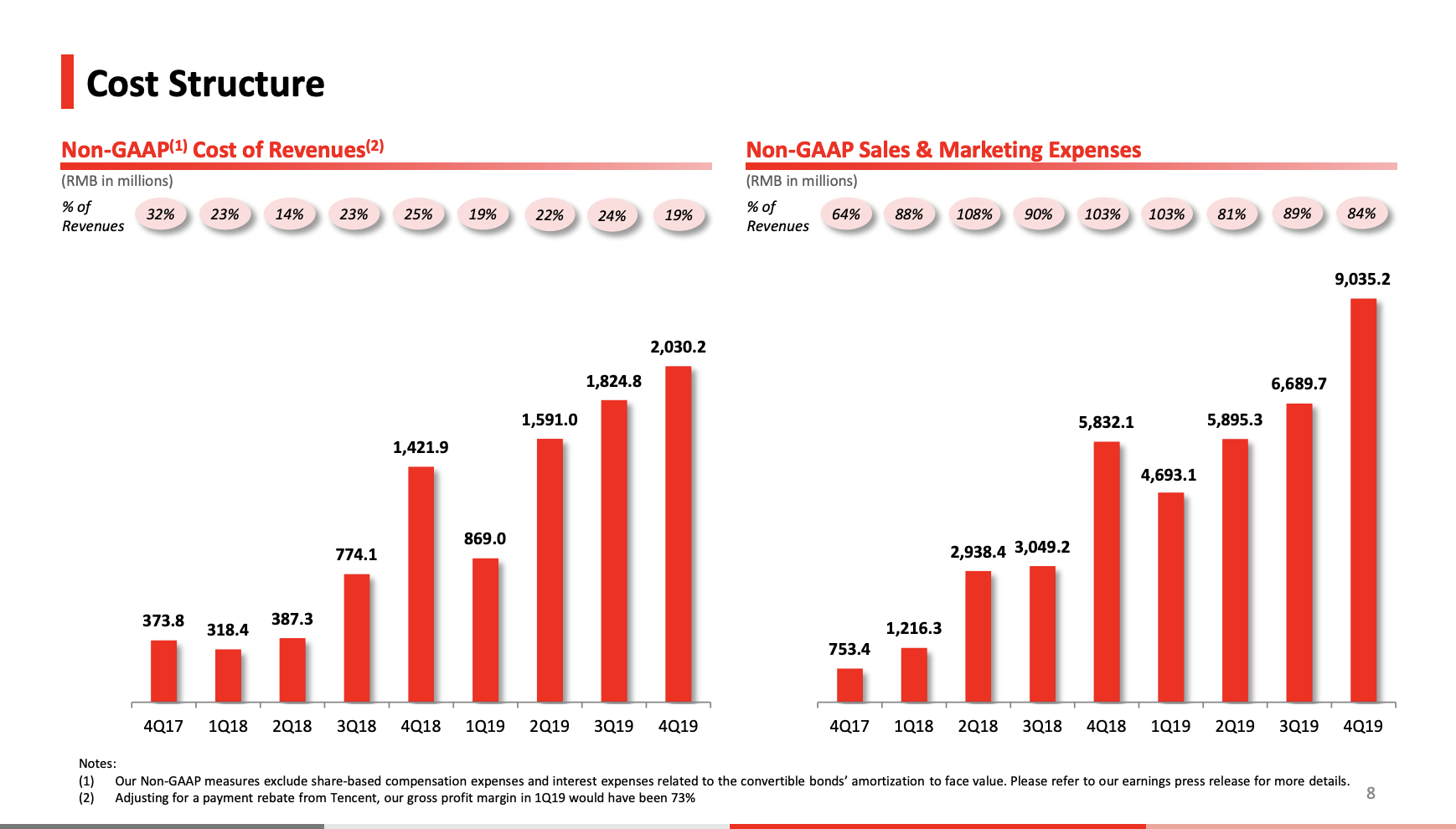 Cost Structure

Non-GAAP$^{(1)}$ Cost of Revenues$^{(2)}$

(RMB in millions)

% of Revenues 32% 23% 14% 23% 25% 19% 22% 24% 19%

373.8 318.4 387.3 774.1 1,421.9 869.0 1,591.0 1,824.8 2,030.2

4Q17 1Q18 2Q18 3Q18 4Q18 1Q19 2Q19 3Q19 4Q19

Non-GAAP Sales & Marketing Expenses

(RMB in millions)

% of Revenues 64% 88% 108% 90% 103% 103% 81% 89% 84%

753.4 1,216.3 2,938.4 3,049.2 5,832.1 4,693.1 5,895.3 6,689.7 9,035.2

4Q17 1Q18 2Q18 3Q18 4Q18 1Q19 2Q19 3Q19 4Q19

Notes:
(1) Our Non-GAAP measures exclude share-based compensation expenses and interest expenses related to the convertible bonds' amortization to face value. Please refer to our earnings press release for more details.
(2) Adjusting for a payment rebate from Tencent, our gross profit margin in 1Q19 would have been 73%

8